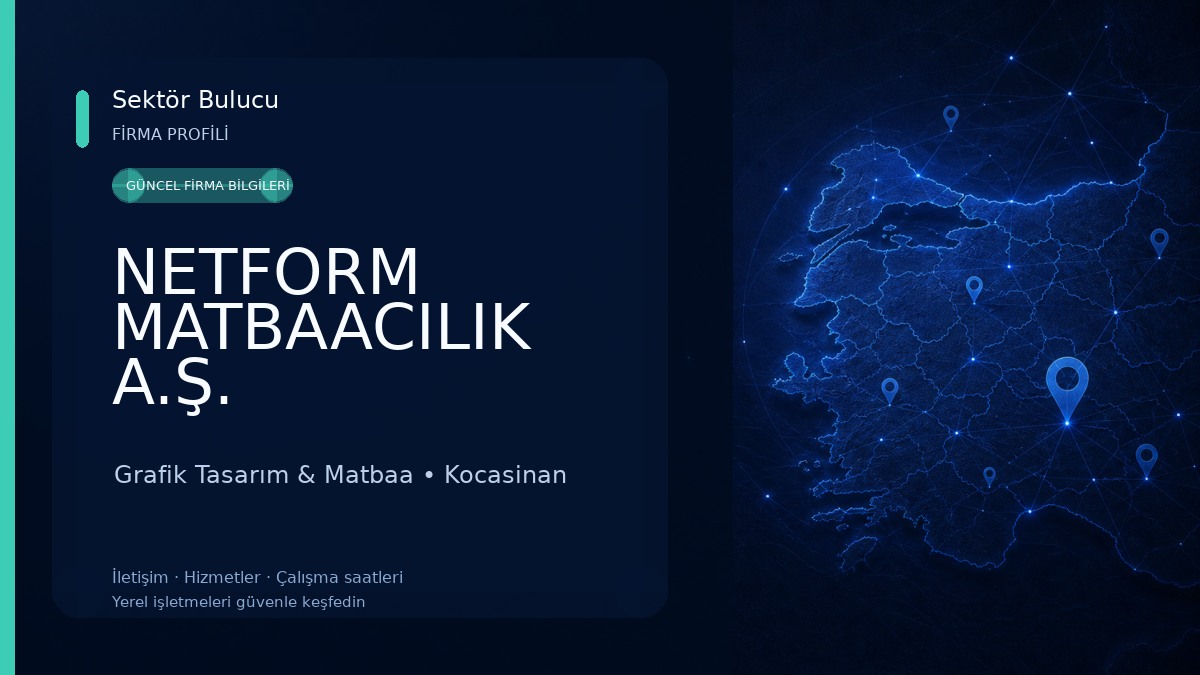 Sektör Bulucu
FİRMA PROFİLİ

GÜNCEL FİRMA BİLGİLERİ

NETFORM MATBAACILIK A.Ş.

Grafik Tasarım & Matbaa • Kocasinan

İletişim · Hizmetler · Çalışma saatleri
Yerel işletmeleri güvenle keşfedin